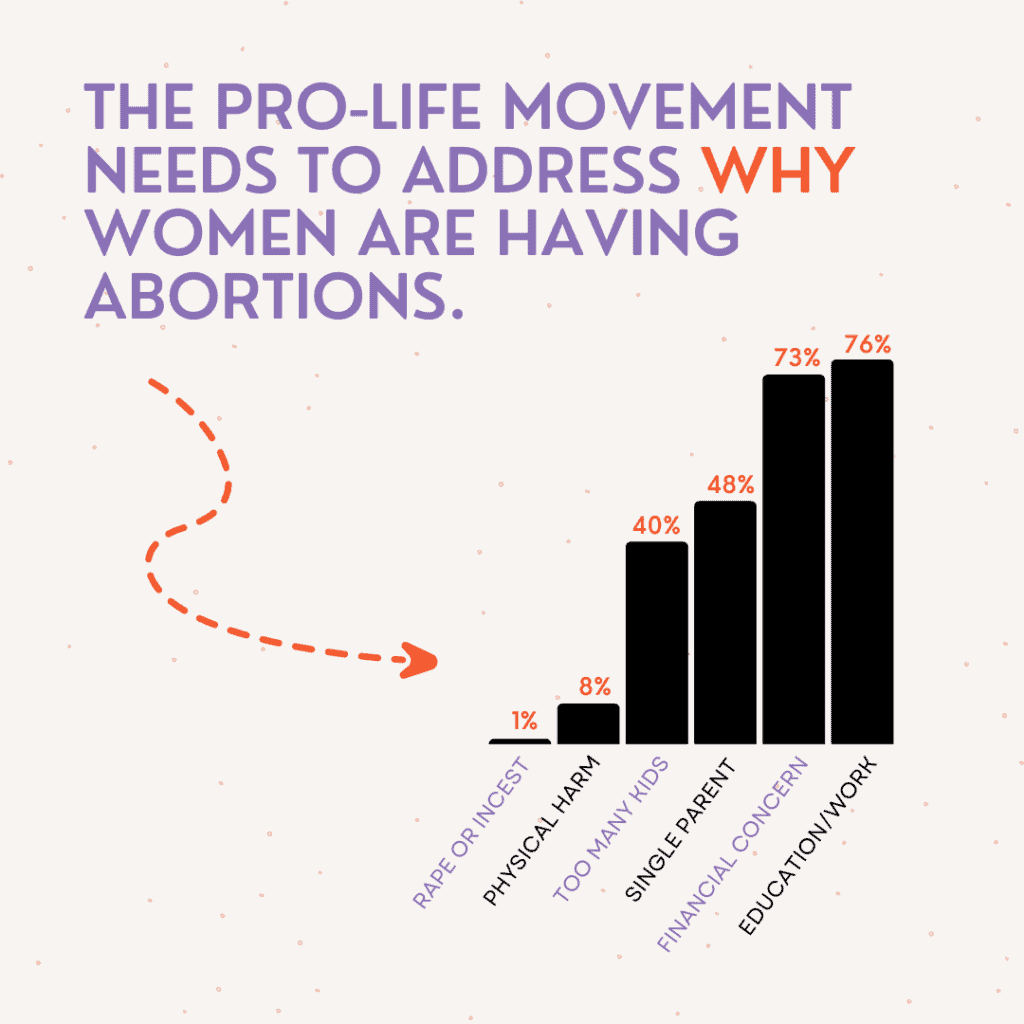 THE PRO-LIFE MOVEMENT NEEDS TO ADDRESS WHY WOMEN ARE HAVING ABORTIONS.

1%
8%
40%
48%
73%
76%

RAPE OR INCEST
PHYSICAL HARM
TOO MANY KIDS
SINGLE PARENT
FINANCIAL CONCERN
EDUCATION/WORK